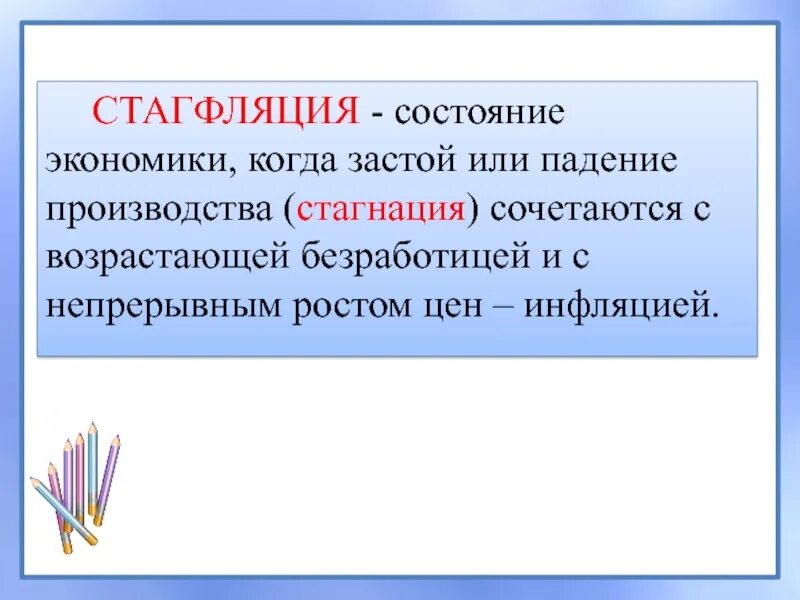 СТАГФЛЯЦИЯ - состояние экономики, когда застой или падение производства (стагнация) сочетаются с возрастающей безработицей и с непрерывным ростом цен – инфляцией.